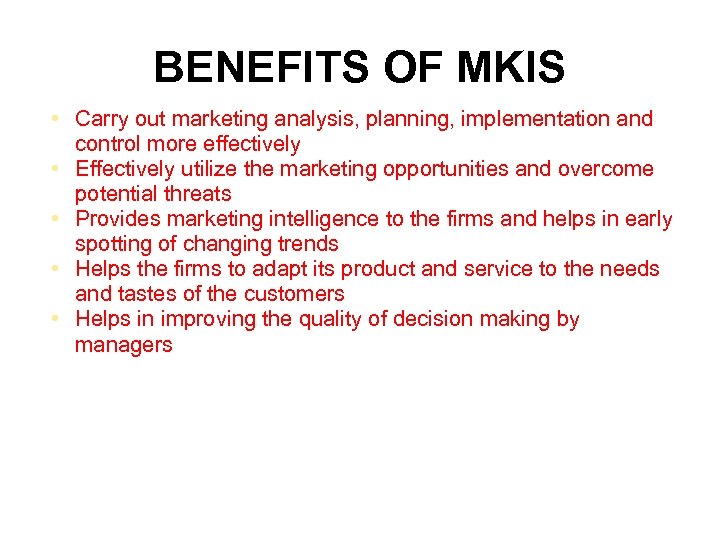 BENEFITS OF MKIS

• Carry out marketing analysis, planning, implementation and control more effectively
• Effectively utilize the marketing opportunities and overcome potential threats
• Provides marketing intelligence to the firms and helps in early spotting of changing trends
• Helps the firms to adapt its product and service to the needs and tastes of the customers
• Helps in improving the quality of decision making by managers